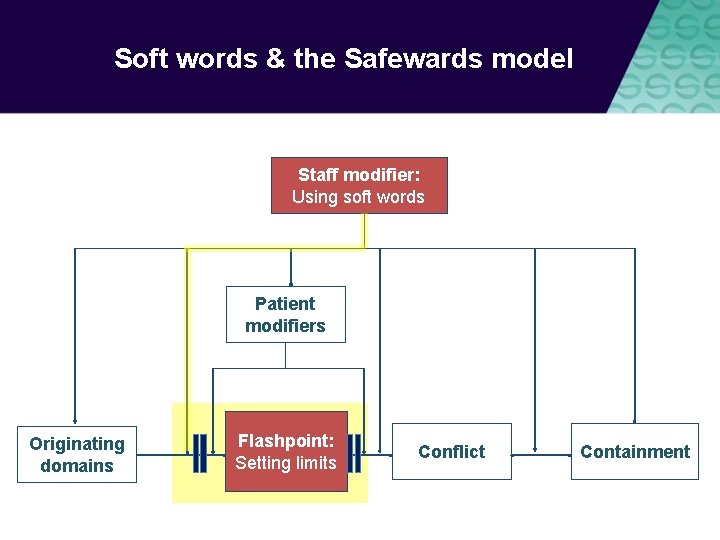 Soft words & the Safewards model

Staff modifier:
Using soft words

Patient modifiers

Originating domains

Flashpoint:
Setting limits

Conflict

Containment